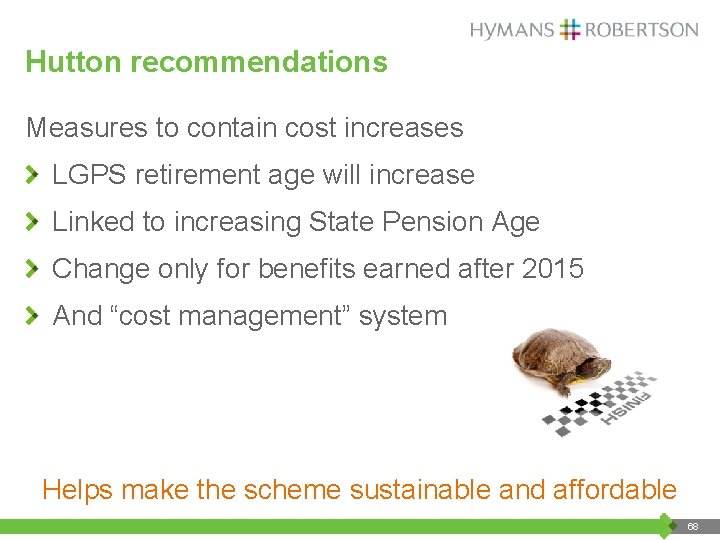 HYMANS ROBERTSON

Hutton recommendations

Measures to contain cost increases

LGPS retirement age will increase

Linked to increasing State Pension Age

Change only for benefits earned after 2015

And “cost management” system

FINISH

Helps make the scheme sustainable and affordable

68